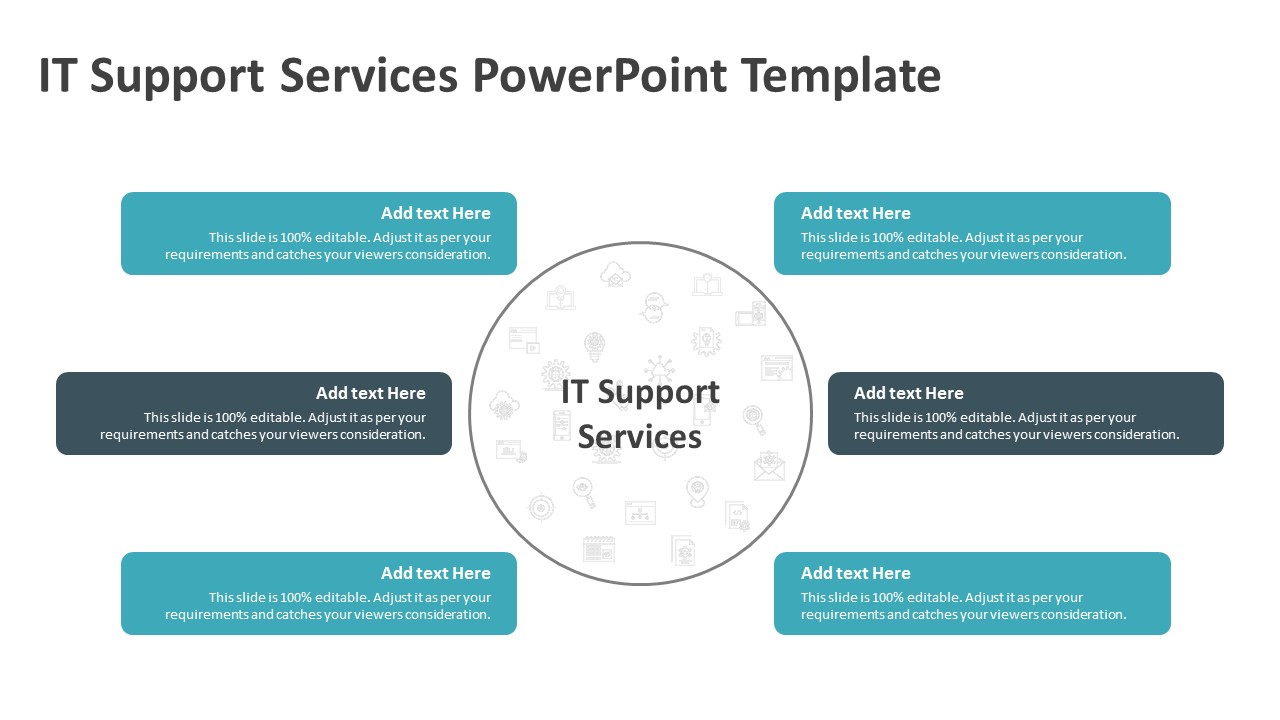 IT Support Services PowerPoint Template

Add text Here
This slide is 100% editable. Adjust it as per your requirements and catches your viewers consideration.

Add text Here
This slide is 100% editable. Adjust it as per your requirements and catches your viewers consideration.

Add text Here
This slide is 100% editable. Adjust it as per your requirements and catches your viewers consideration.

IT Support Services

Add text Here
This slide is 100% editable. Adjust it as per your requirements and catches your viewers consideration.

Add text Here
This slide is 100% editable. Adjust it as per your requirements and catches your viewers consideration.

Add text Here
This slide is 100% editable. Adjust it as per your requirements and catches your viewers consideration.